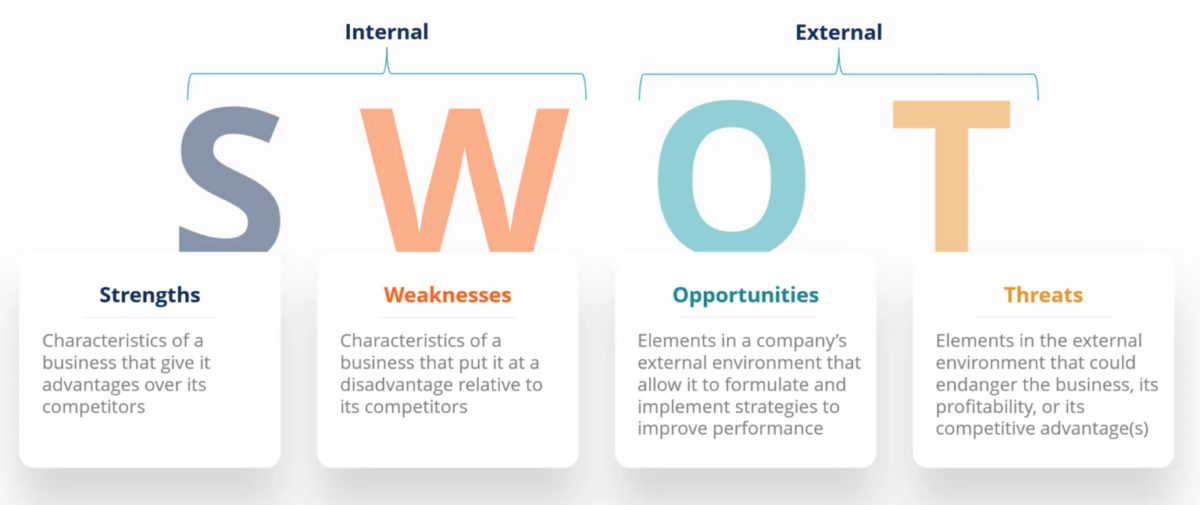 Internal

External

S W O T

Strengths

Characteristics of a business that give it advantages over its competitors

Weaknesses

Characteristics of a business that put it at a disadvantage relative to its competitors

Opportunities

Elements in a company's external environment that allow it to formulate and implement strategies to improve performance

Threats

Elements in the external environment that could endanger the business, its profitability, or its competitive advantage(s)